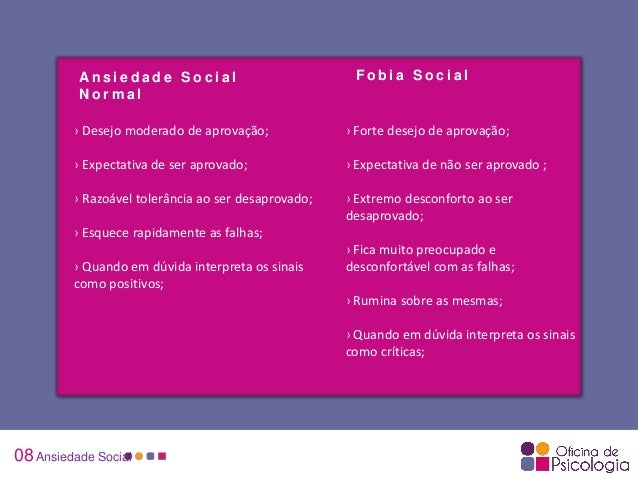 Ansiedade Social Normal

› Desejo moderado de aprovação;

› Expectativa de ser aprovado;

› Razoável tolerância ao ser desaprovado;

› Esquece rapidamente as falhas;

› Quando em dúvida interpreta os sinais como positivos;

Fobia Social

› Forte desejo de aprovação;

› Expectativa de não ser aprovado ;

› Extremo desconforto ao ser desaprovado;

› Fica muito preocupado e desconfortável com as falhas;

› Rumina sobre as mesmas;

› Quando em dúvida interpreta os sinais como críticas;

08 Ansiedade Social

Oficina de Psicologia